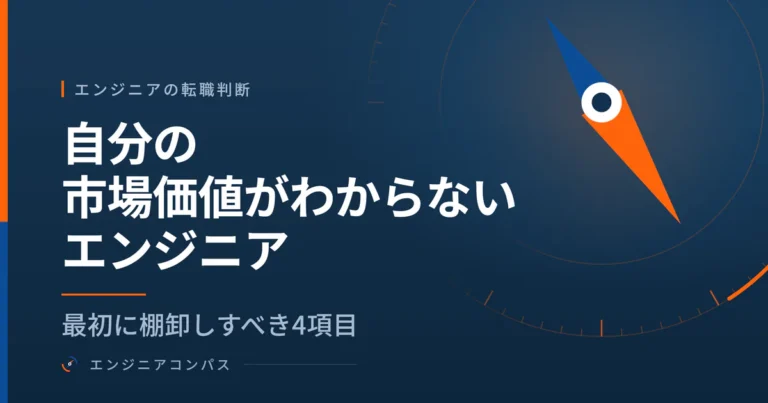 エンジニアの転職判断

自分の
市場価値がわからない
エンジニア

最初に棚卸しすべき4項目

エンジニアコンパス